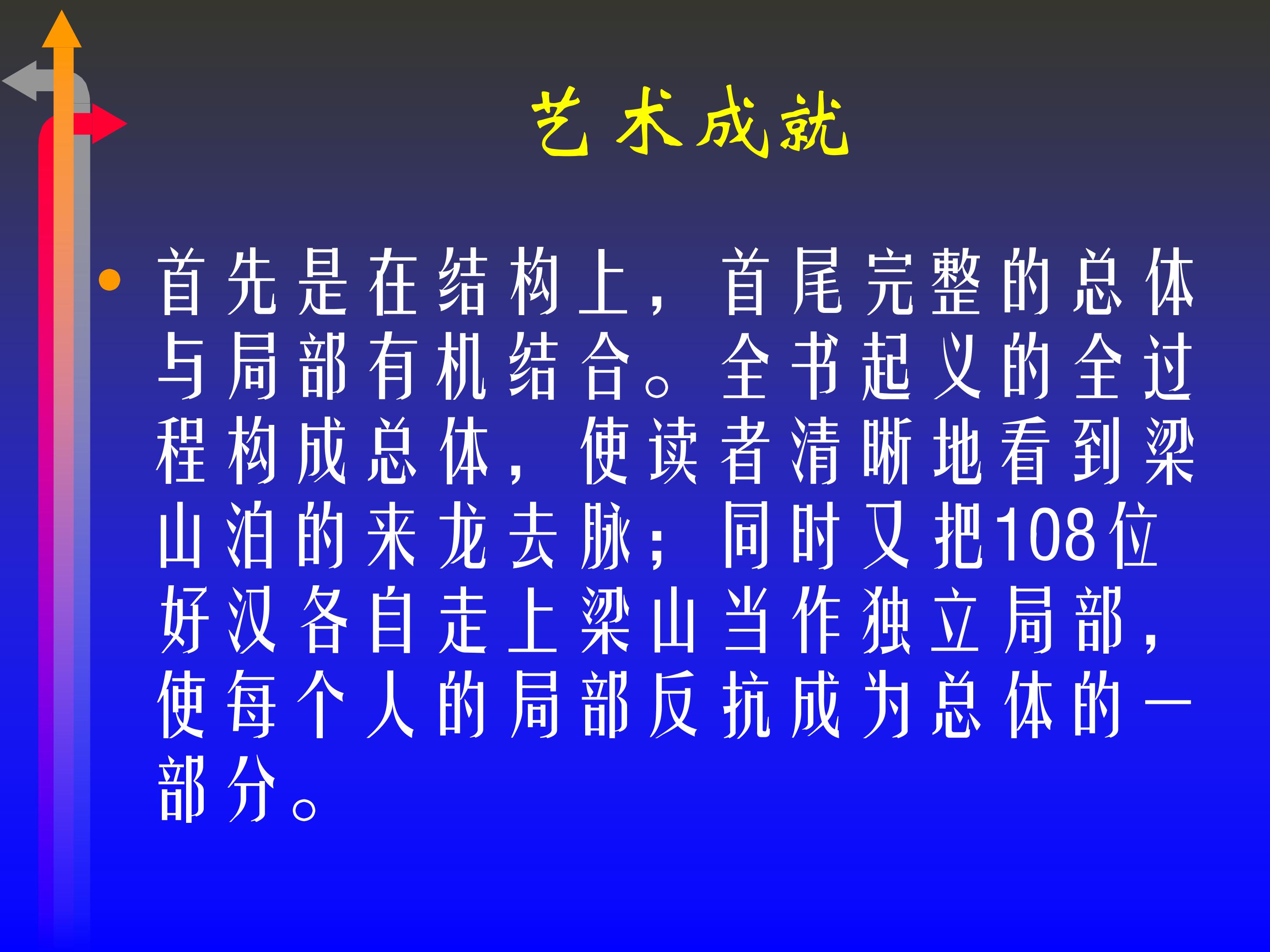 艺术成就

• 首先是在结构上，首尾完整的总体与局部有机结合。全书起义的全过程构成总体，使读者清晰地看到梁山泊的来龙去脉；同时又把108位好汉各自走上梁山当作独立局部，使每个人的局部反抗成为总体的一部分。